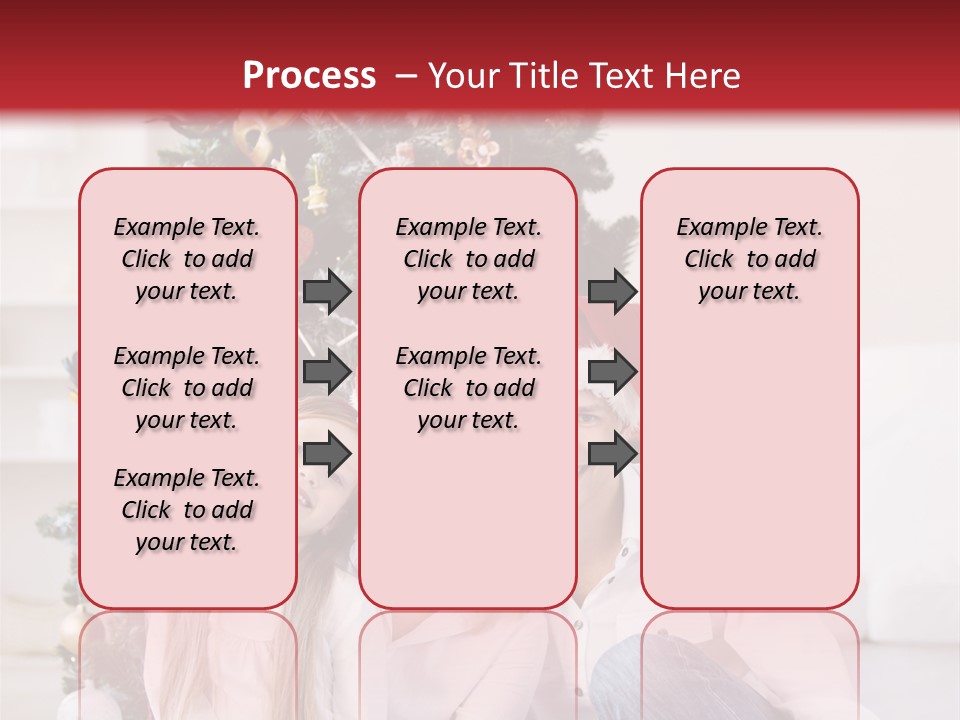 Process – Your Title Text Here

Example Text. Click to add your text.

Example Text. Click to add your text.

Example Text. Click to add your text.

Example Text. Click to add your text.

Example Text. Click to add your text.

Example Text. Click to add your text.